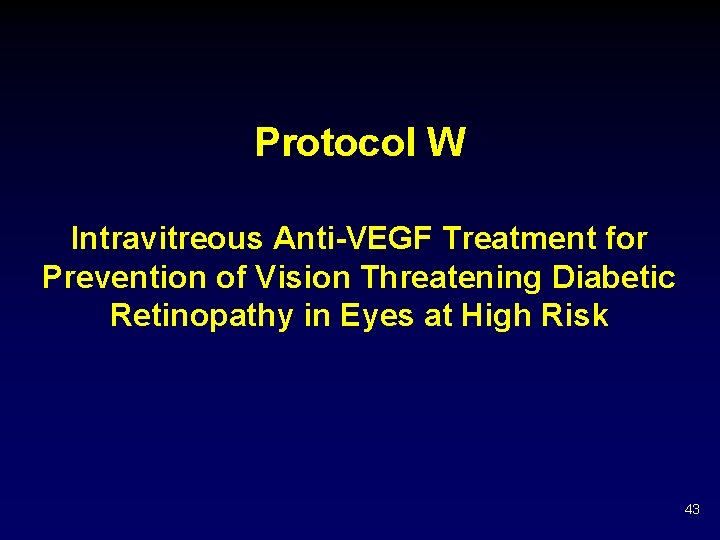 Protocol W

Intravitreous Anti-VEGF Treatment for Prevention of Vision Threatening Diabetic Retinopathy in Eyes at High Risk

43